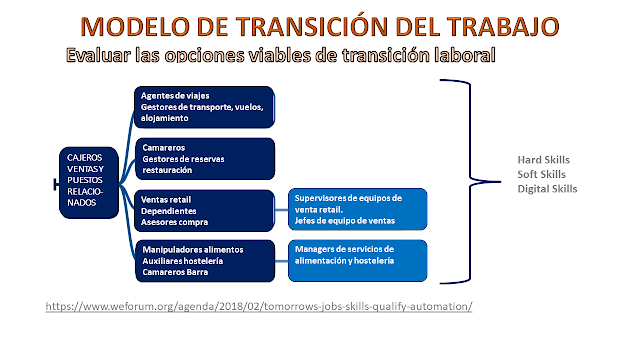 MODELO DE TRANSICIÓN DEL TRABAJO

Evaluar las opciones viables de transición laboral

CAJEROS VENTAS Y PUESTOS RELACIONADOS

Agentes de viajes
Gestores de transporte, vuelos, alojamiento

Camareros
Gestores de reservas restauración

Ventas retail
Dependientes
Asesores compra

Supervisores de equipos de venta retail.
Jefes de equipo de ventas

Manipuladores alimentos
Auxiliares hostelería
Camareros Barra

Managers de servicios de alimentación y hostelería

Hard Skills
Soft Skills
Digital Skills

https://www.weforum.org/agenda/2018/02/tomorrows-jobs-skills-qualify-automation/